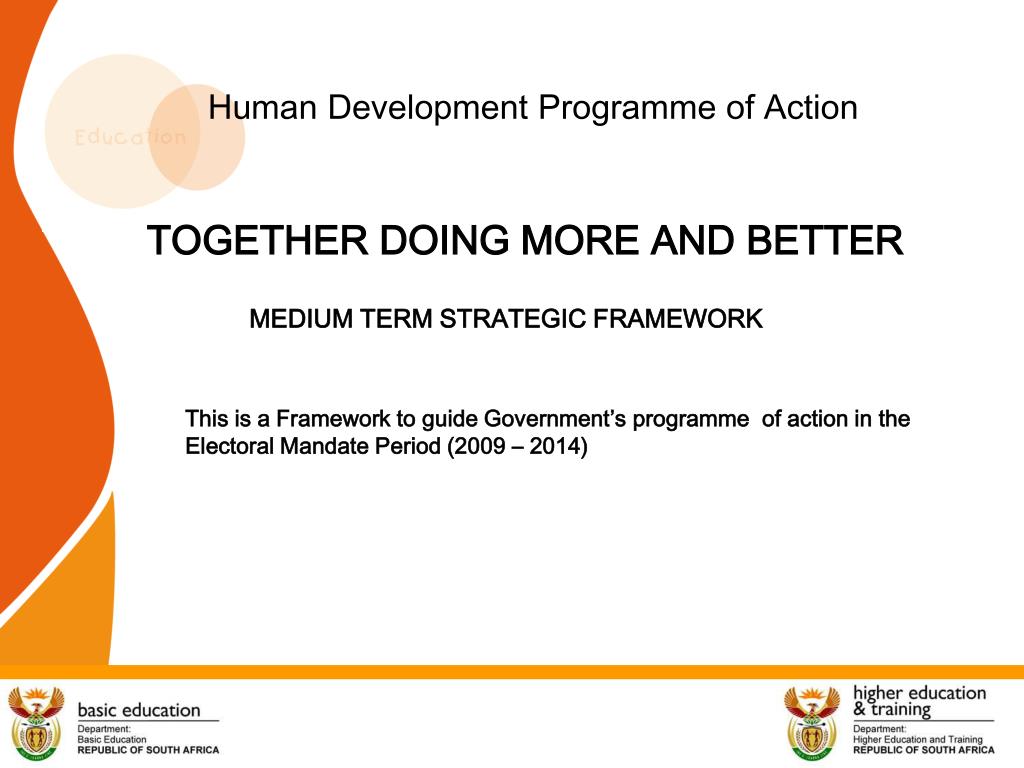 Education

Human Development Programme of Action

TOGETHER DOING MORE AND BETTER

MEDIUM TERM STRATEGIC FRAMEWORK

This is a Framework to guide Government's programme of action in the Electoral Mandate Period (2009 – 2014)

basic education
Department:
Basic Education
REPUBLIC OF SOUTH AFRICA

higher education & training
Department:
Higher Education and Training
REPUBLIC OF SOUTH AFRICA